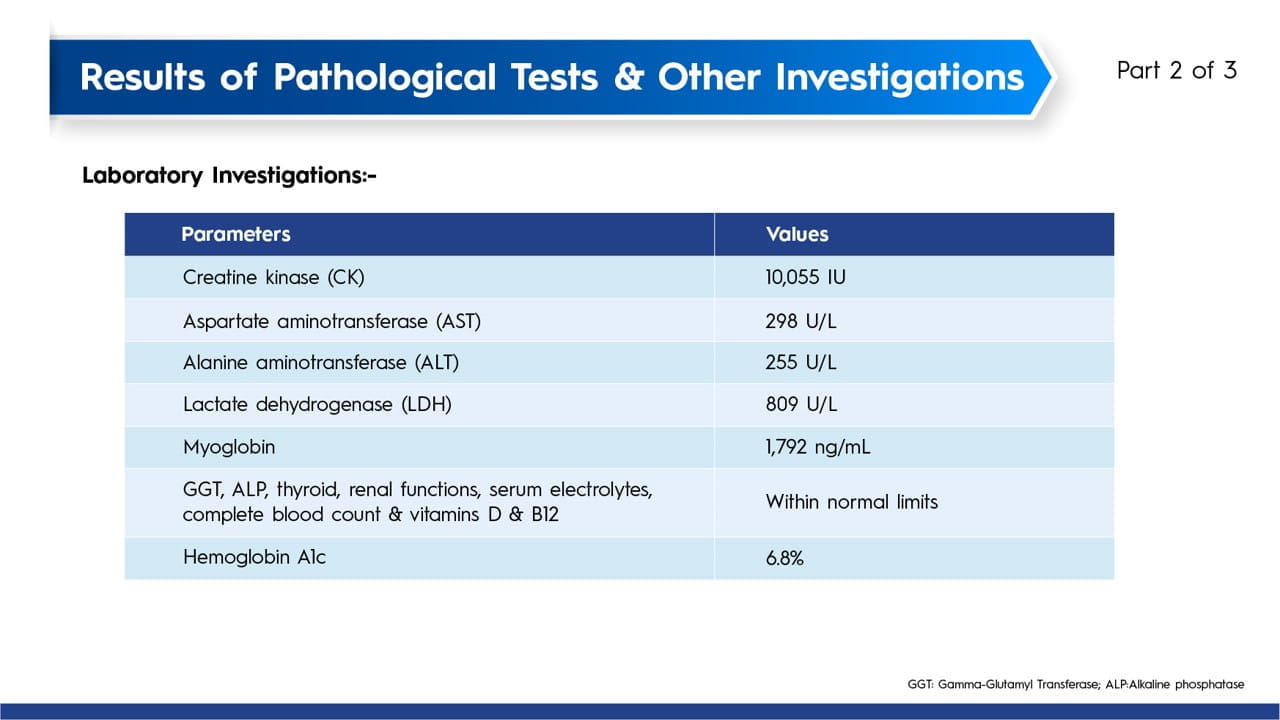 Results of Pathological Tests & Other Investigations

Part 2 of 3

Laboratory Investigations:-

| Parameters | Values |
|---|---|
| Creatine kinase (CK) | 10,055 IU |
| Aspartate aminotransferase (AST) | 298 U/L |
| Alanine aminotransferase (ALT) | 255 U/L |
| Lactate dehydrogenase (LDH) | 809 U/L |
| Myoglobin | 1,792 ng/mL |
| GGT, ALP, thyroid, renal functions, serum electrolytes, complete blood count & vitamins D & B12 | Within normal limits |
| Hemoglobin A1c | 6.8% |

GGT: Gamma-Glutamyl Transferase; ALP:Alkaline phosphatase